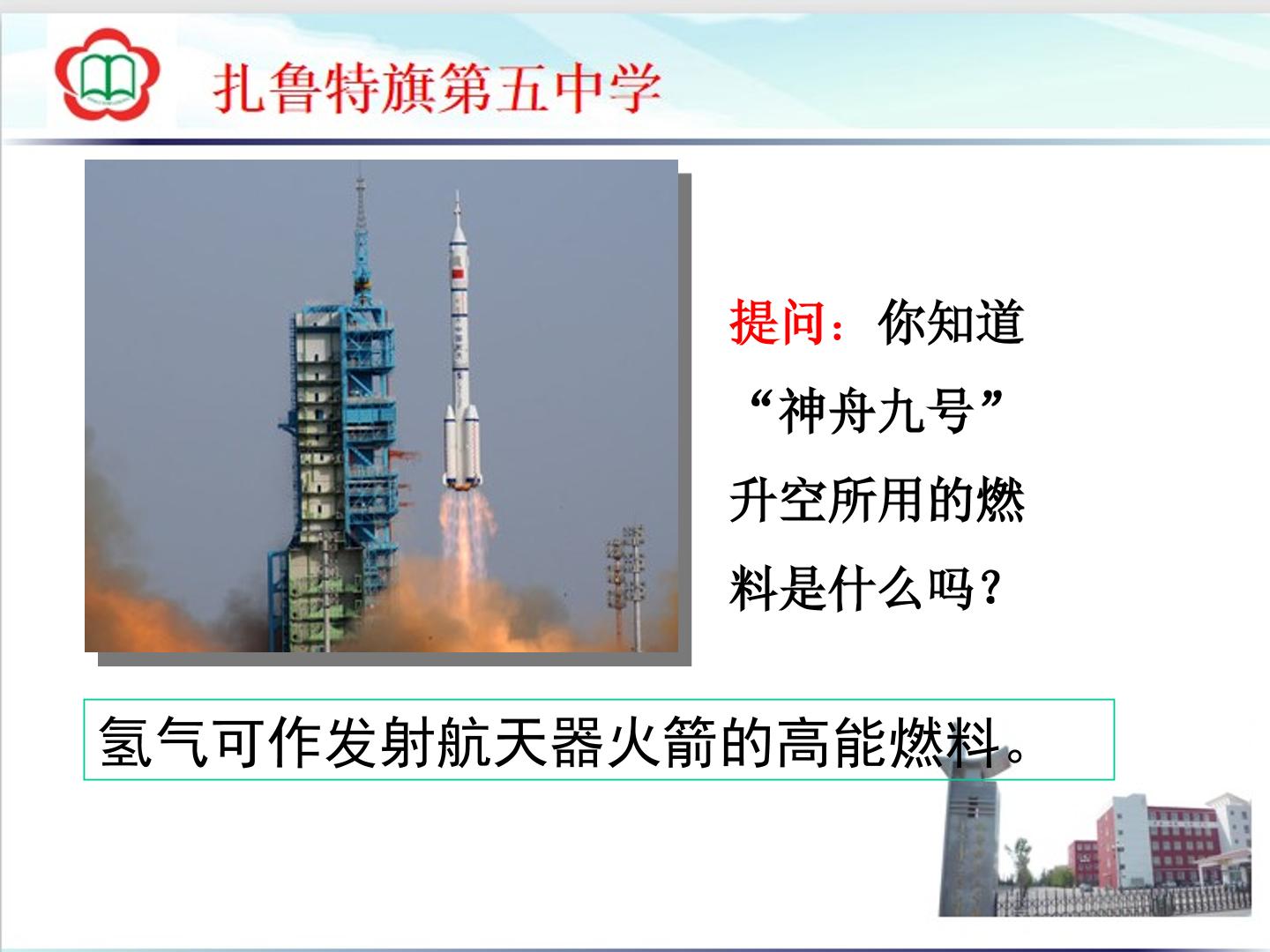 扎鲁特旗第五中学

提问：你知道“神舟九号”升空所用的燃料是什么吗？

氢气可作发射航天器火箭的高能燃料。